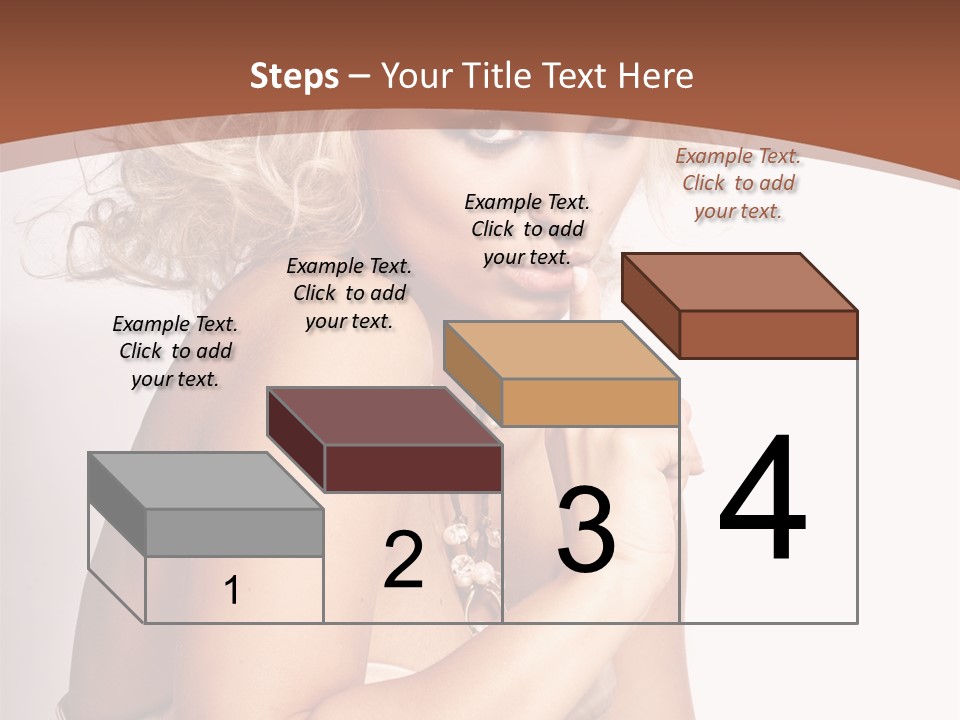 Steps – Your Title Text Here

Example Text. Click to add your text.

Example Text. Click to add your text.

Example Text. Click to add your text.

Example Text. Click to add your text.

1

2

3

4